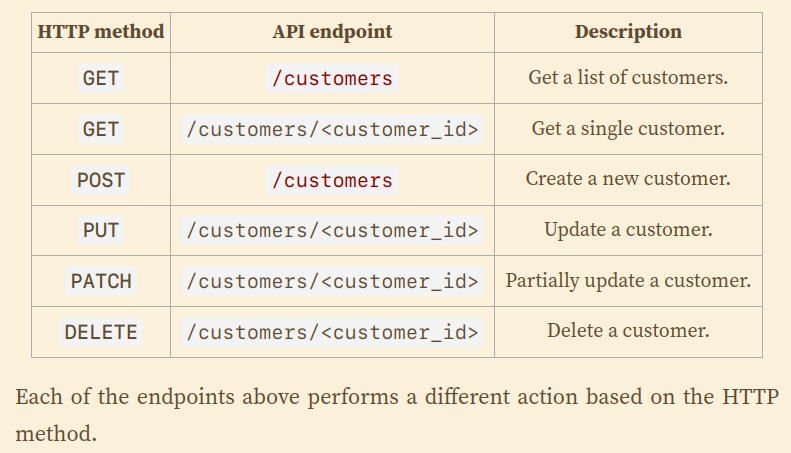 | HTTP method | API endpoint | Description |
|---|---|---|
| GET | /customers | Get a list of customers. |
| GET | /customers/<customer_id> | Get a single customer. |
| POST | /customers | Create a new customer. |
| PUT | /customers/<customer_id> | Update a customer. |
| PATCH | /customers/<customer_id> | Partially update a customer. |
| DELETE | /customers/<customer_id> | Delete a customer. |

Each of the endpoints above performs a different action based on the HTTP method.